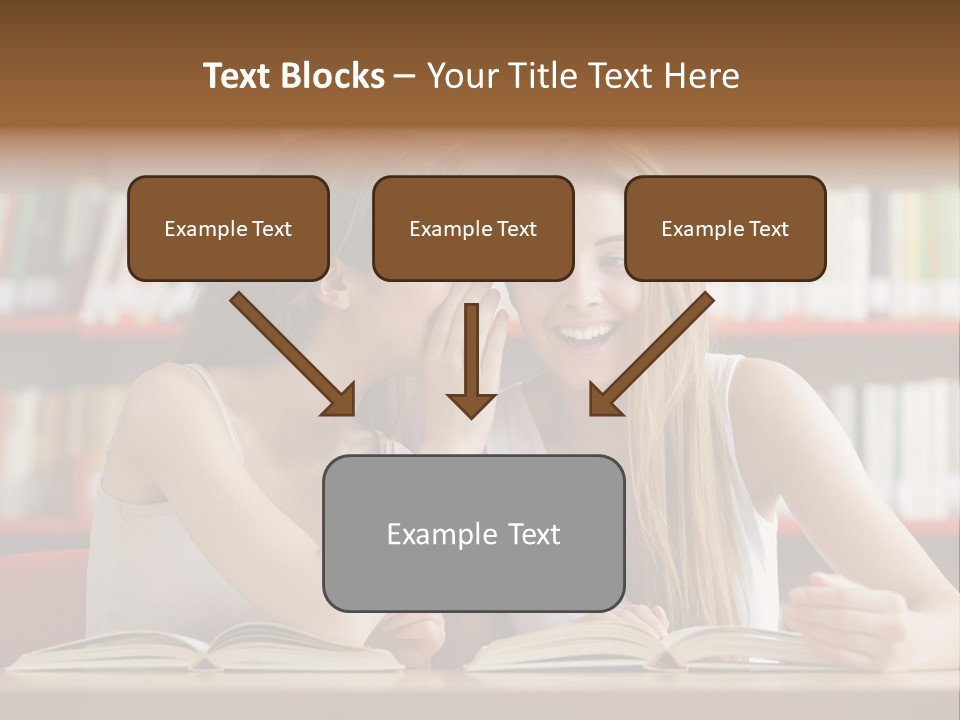 Text Blocks – Your Title Text Here

Example Text

Example Text

Example Text

Example Text